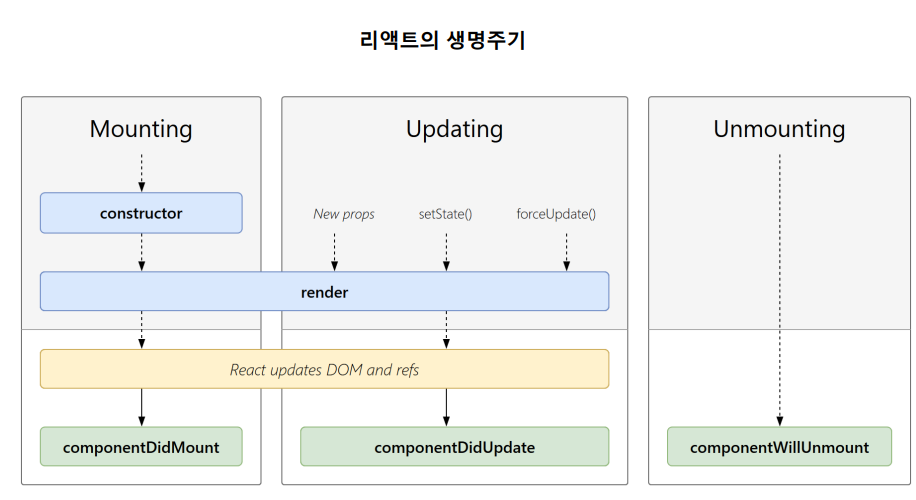 리액트의 생명주기

Mounting

Updating

Unmounting

constructor

New props

setState()

forceUpdate()

render

React updates DOM and refs

componentDidMount

componentDidUpdate

componentWillUnmount